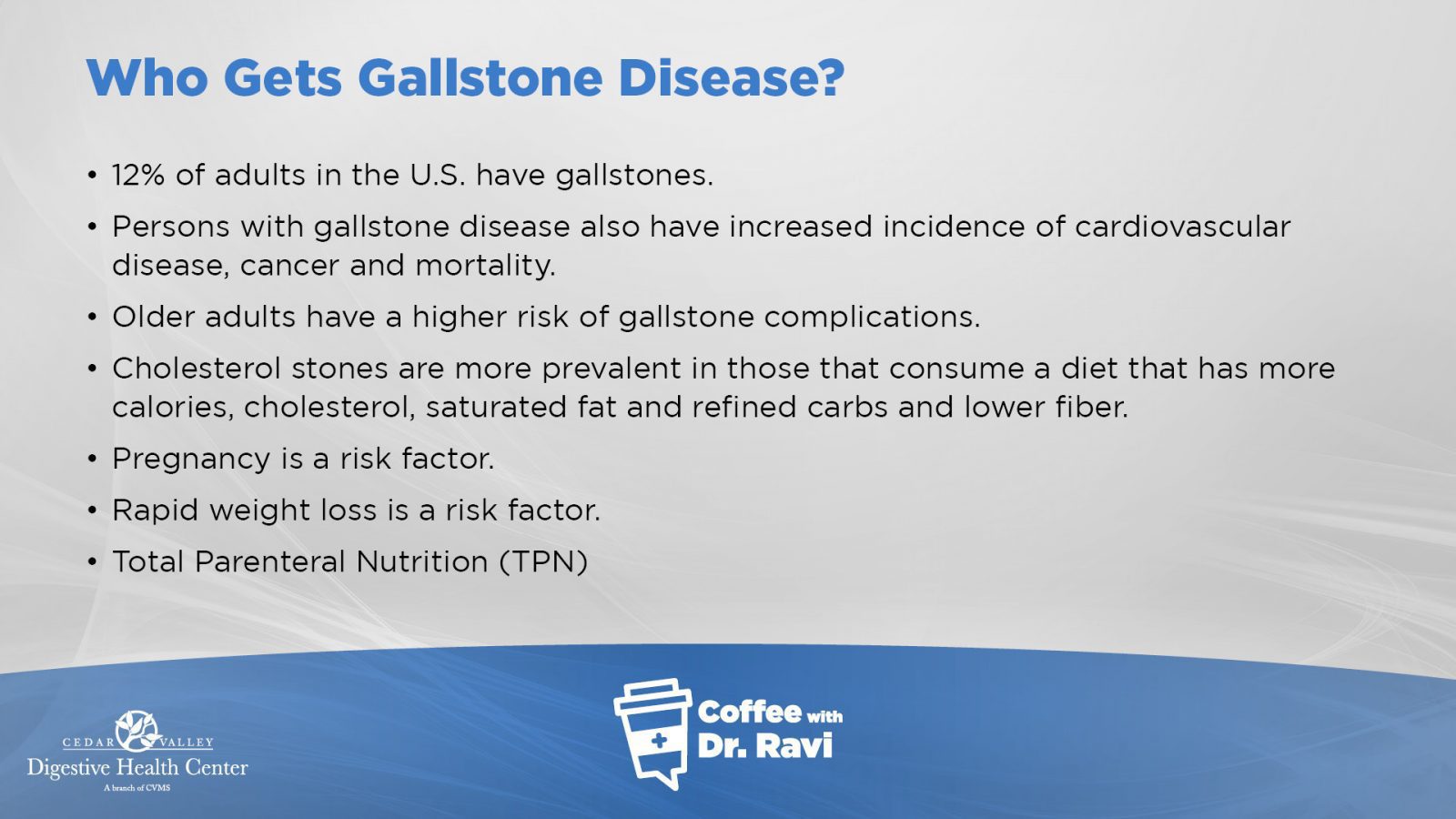 Who Gets Gallstone Disease?

• 12% of adults in the U.S. have gallstones.

• Persons with gallstone disease also have increased incidence of cardiovascular disease, cancer and mortality.

• Older adults have a higher risk of gallstone complications.

• Cholesterol stones are more prevalent in those that consume a diet that has more calories, cholesterol, saturated fat and refined carbs and lower fiber.

• Pregnancy is a risk factor.

• Rapid weight loss is a risk factor.

• Total Parenteral Nutrition (TPN)

CEDAR VALLEY
Digestive Health Center
A branch of CVMS

Coffee with Dr. Ravi